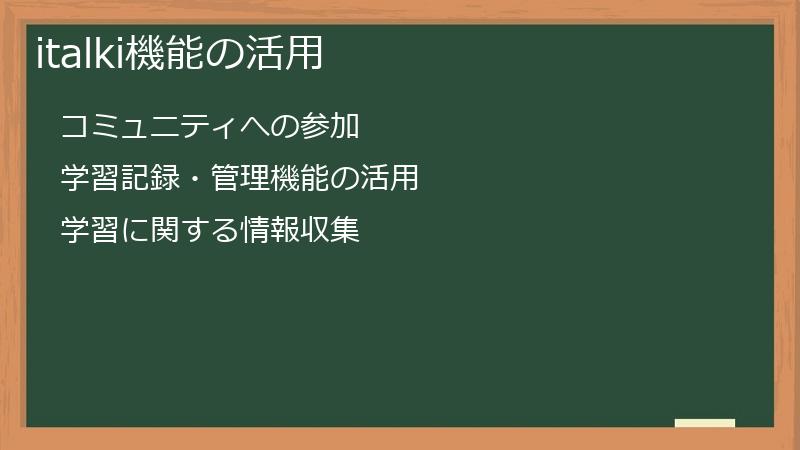 italki機能の活用

コミュニティへの参加

学習記録・管理機能の活用

学習に関する情報収集